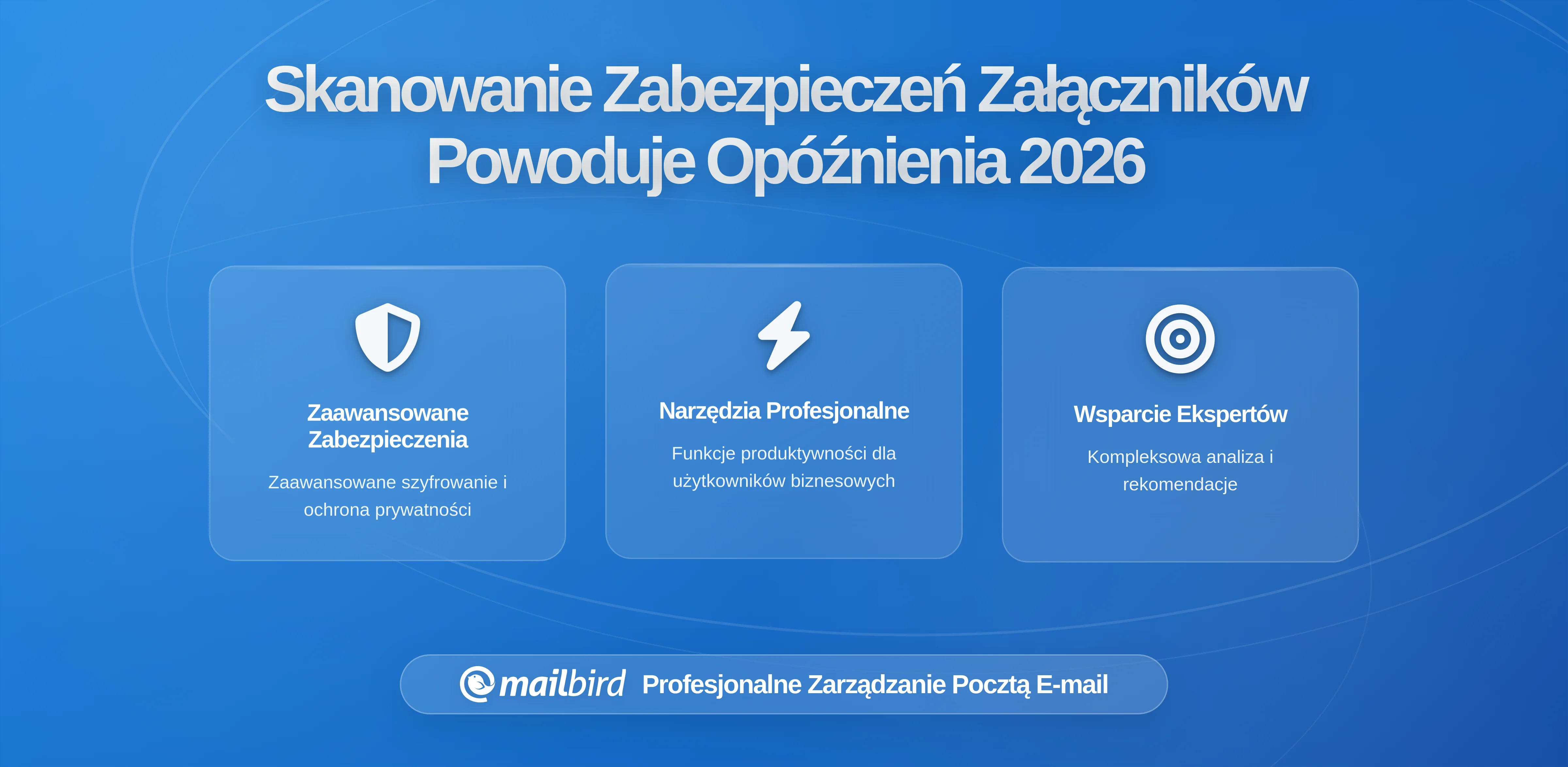 Skanowanie Zabezpieczeń Załączników Powoduje Opóźnienia 2026

Zaawansowane Zabezpieczenia

Zaawansowane szyfrowanie i ochrona prywatności

Narzędzia Profesjonalne

Funkcje produktywności dla użytkowników biznesowych

Wsparcie Ekspertów

Kompleksowa analiza i rekomendacje

mailbird Profesjonalne Zarządzanie Pocztą E-mail